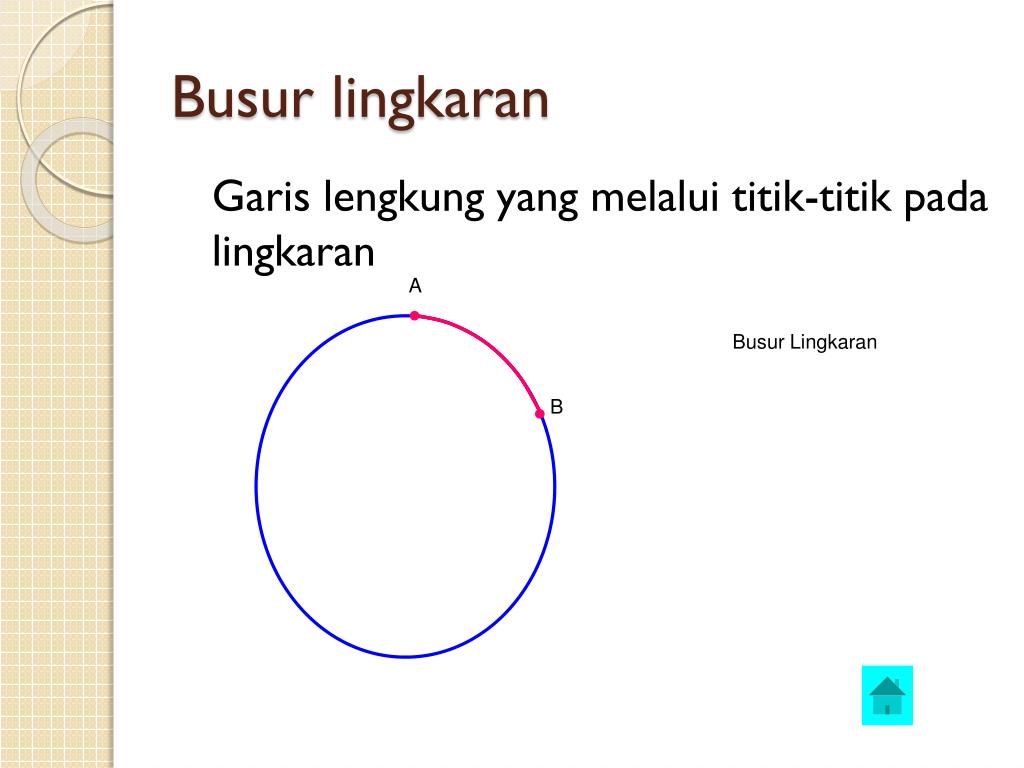 Busur lingkaran

Garis lengkung yang melalui titik-titik pada lingkaran

A

Busur Lingkaran

B